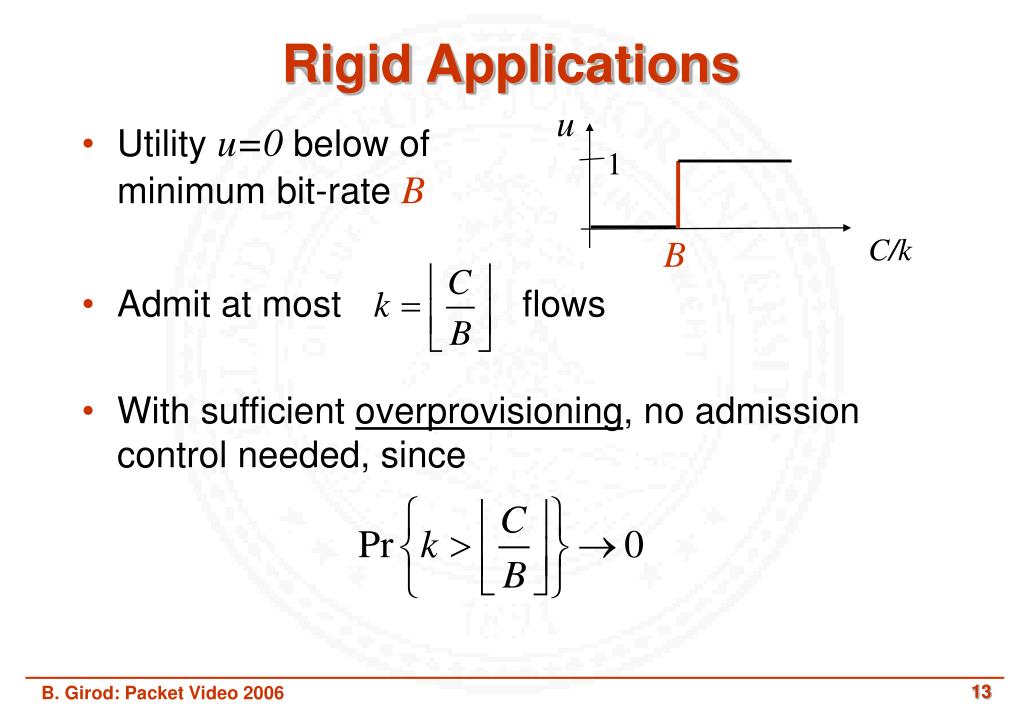 Rigid Applications

• Utility $u=0$ below of minimum bit-rate $B$

$u$

1

$B$

$C/k$

• Admit at most $k = \left\lfloor \frac{C}{B} \right\rfloor$ flows

• With sufficient overprovisioning, no admission control needed, since

$\Pr\left\{ k > \left\lfloor \frac{C}{B} \right\rfloor \right\} \to 0$

B. Girod: Packet Video 2006

13